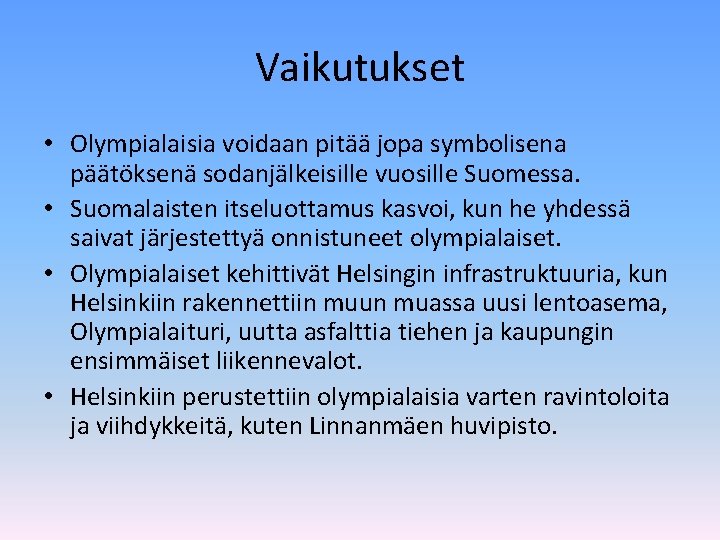 Vaikutukset

• Olympialaisia voidaan pitää jopa symbolisena päätöksenä sodanjälkeisille vuosille Suomessa.
• Suomalaisten itseluottamus kasvoi, kun he yhdessä saivat järjestettyä onnistuneet olympialaiset.
• Olympialaiset kehittivät Helsingin infrastruktuuria, kun Helsinkiin rakennettiin muun muassa uusi lentoasema, Olympialaituri, uutta asfalttia tiehen ja kaupungin ensimmäiset liikennevalot.
• Helsinkiin perustettiin olympialaisia varten ravintoloita ja viihdykkeitä, kuten Linnanmäen huvipisto.